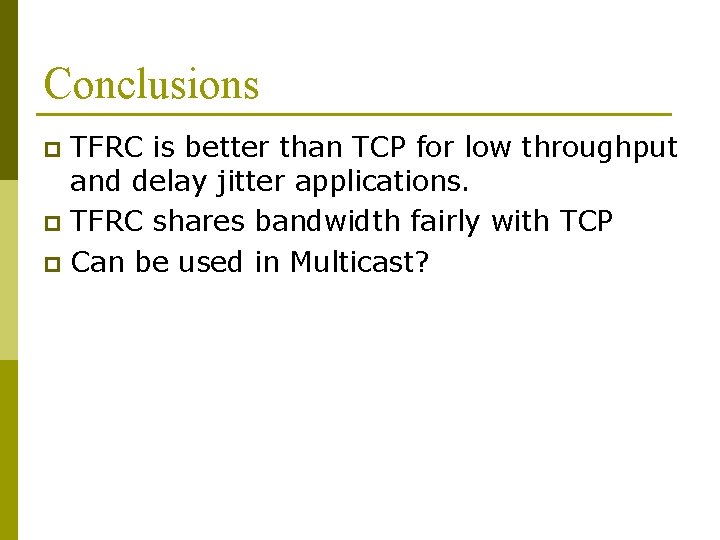 Conclusions

TFRC is better than TCP for low throughput and delay jitter applications.

TFRC shares bandwidth fairly with TCP

Can be used in Multicast?